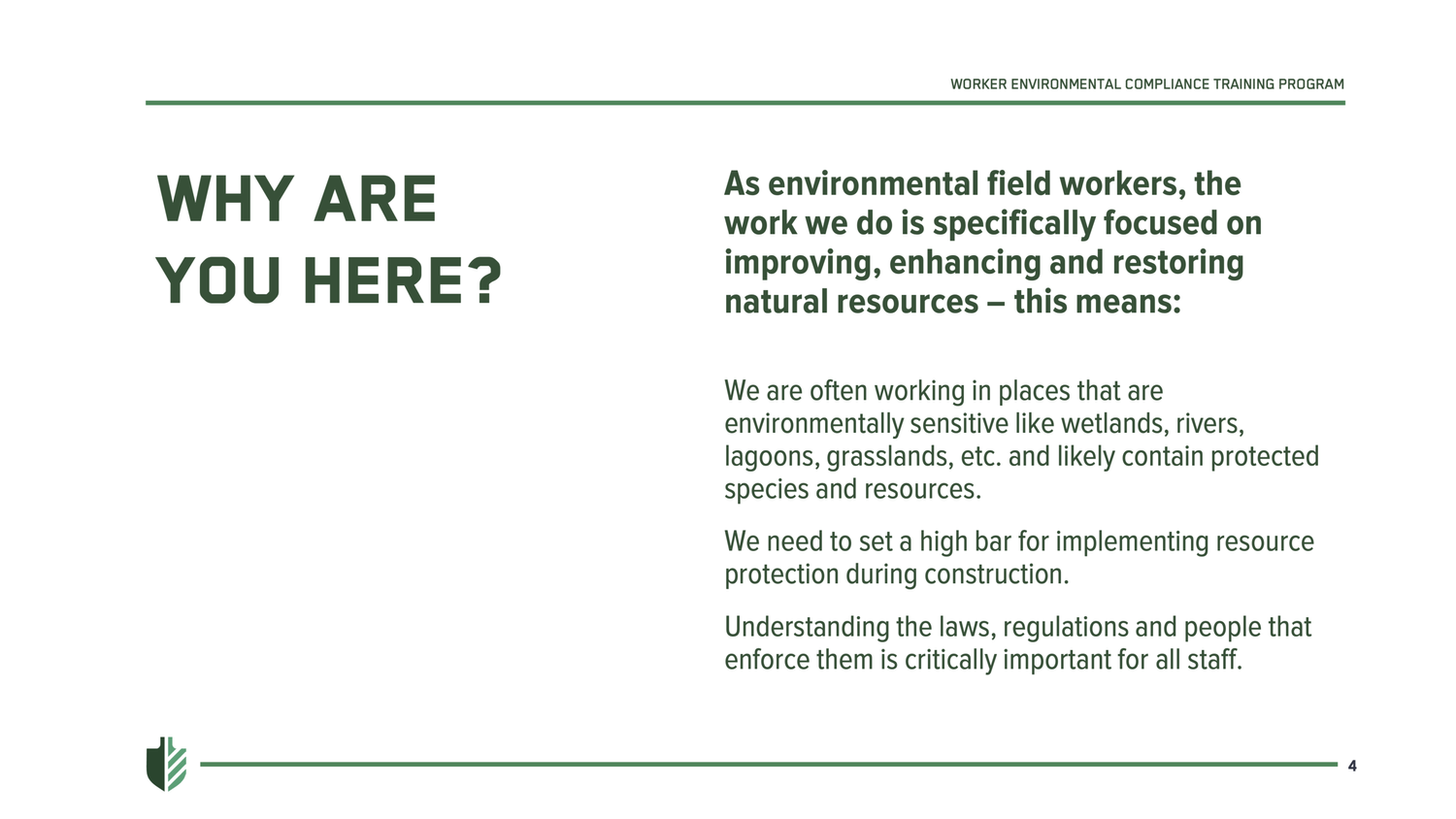 WORKER ENVIRONMENTAL COMPLIANCE TRAINING PROGRAM

WHY ARE YOU HERE?

As environmental field workers, the work we do is specifically focused on improving, enhancing and restoring natural resources – this means:

We are often working in places that are environmentally sensitive like wetlands, rivers, lagoons, grasslands, etc. and likely contain protected species and resources.

We need to set a high bar for implementing resource protection during construction.

Understanding the laws, regulations and people that enforce them is critically important for all staff.

4